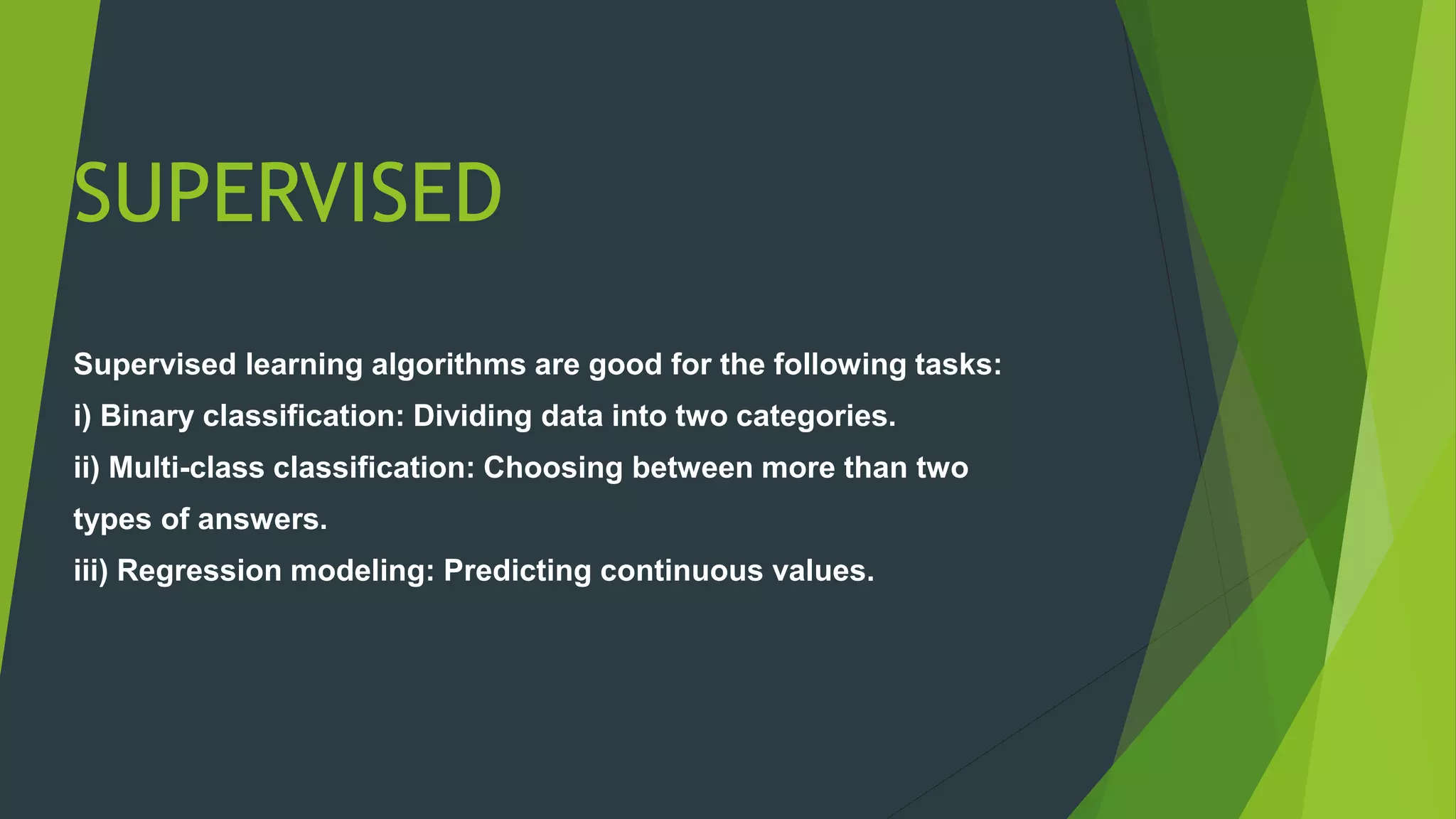 SUPERVISED

Supervised learning algorithms are good for the following tasks:

i) Binary classification: Dividing data into two categories.

ii) Multi-class classification: Choosing between more than two types of answers.

iii) Regression modeling: Predicting continuous values.